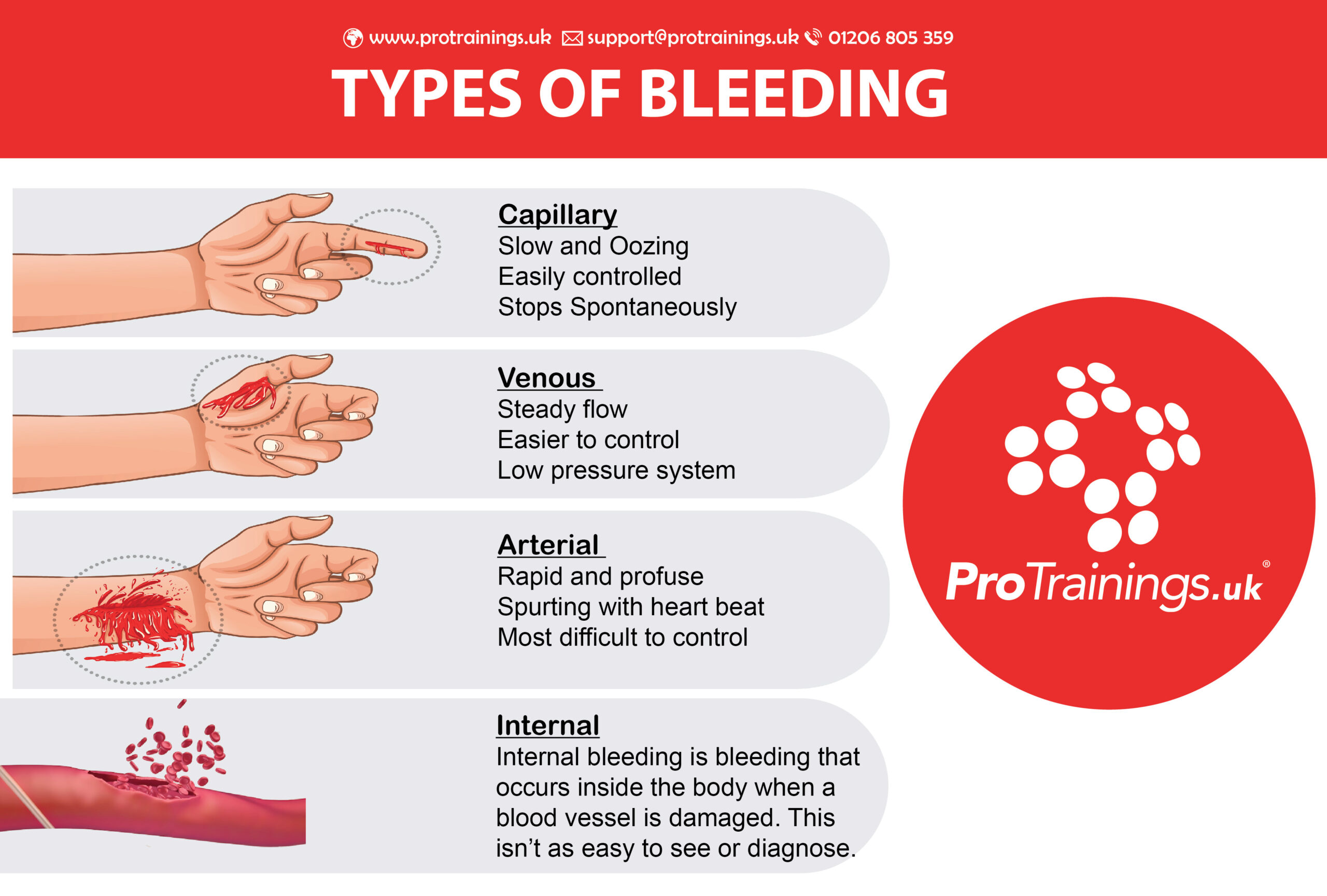 www.protrainings.uk support@protrainings.uk 01206 805 359

TYPES OF BLEEDING

Capillary
Slow and Oozing
Easily controlled
Stops Spontaneously

Venous
Steady flow
Easier to control
Low pressure system

Arterial
Rapid and profuse
Spurting with heart beat
Most difficult to control

Internal
Internal bleeding is bleeding that occurs inside the body when a blood vessel is damaged. This isn't as easy to see or diagnose.

ProTrainings.uk®